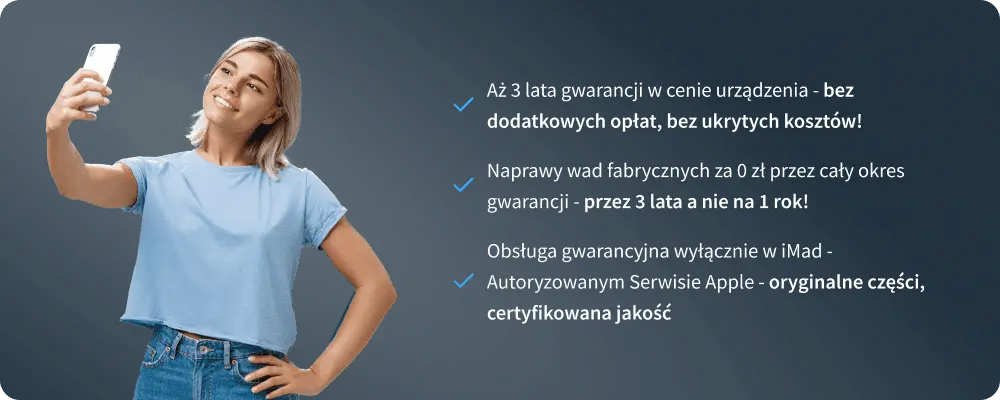 Aż 3 lata gwarancji w cenie urządzenia - bez dodatkowych opłat, bez ukrytych kosztów!

Naprawy wad fabrycznych za 0 zł przez cały okres gwarancji - przez 3 lata a nie na 1 rok!

Obsługa gwarancyjna wyłącznie w iMad - Autoryzowanym Serwisie Apple - oryginalne części, certyfikowana jakość